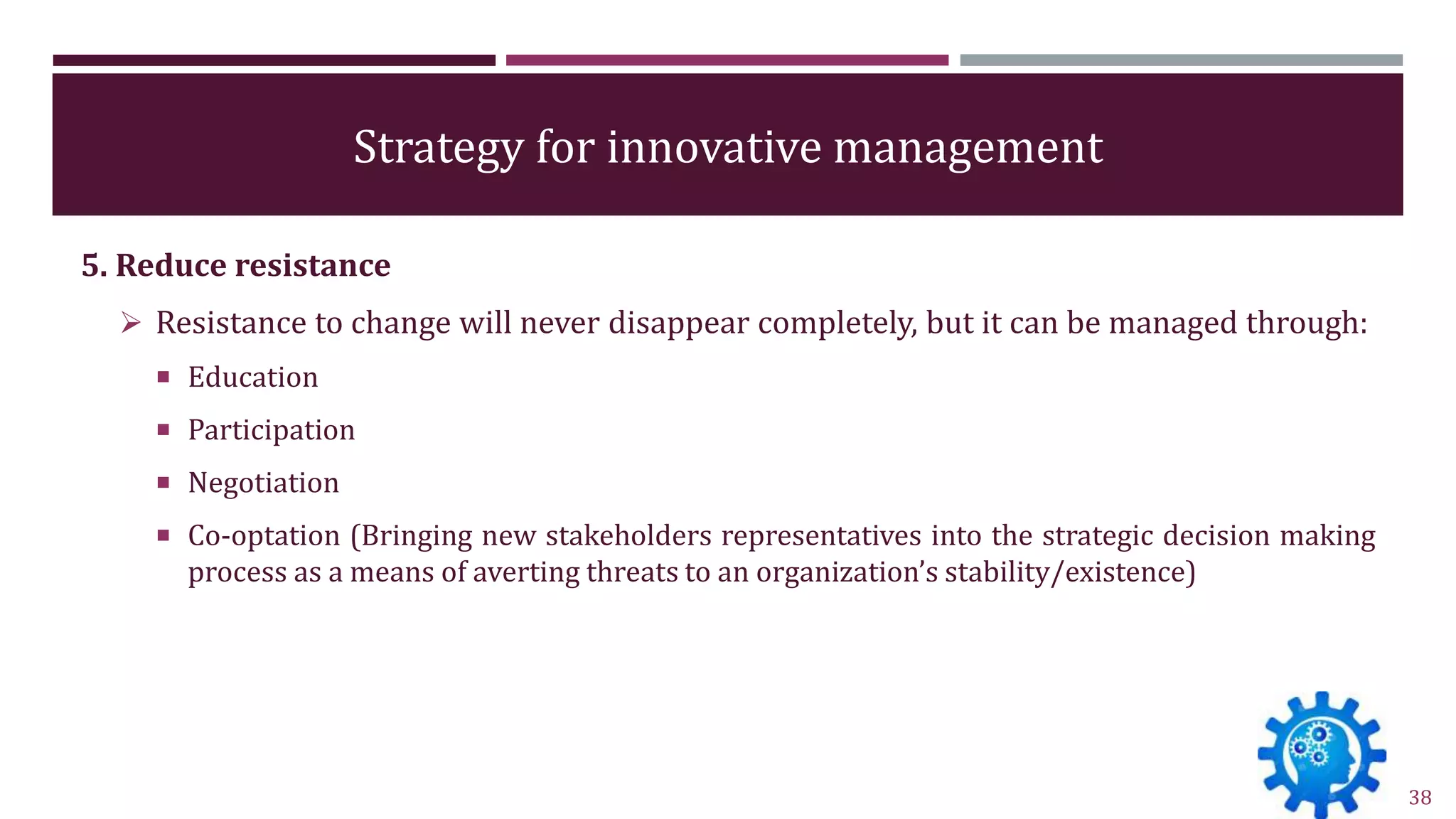 Strategy for innovative management

5. Reduce resistance

➢ Resistance to change will never disappear completely, but it can be managed through:

▪ Education

▪ Participation

▪ Negotiation

▪ Co-optation (Bringing new stakeholders representatives into the strategic decision making process as a means of averting threats to an organization's stability/existence)

38